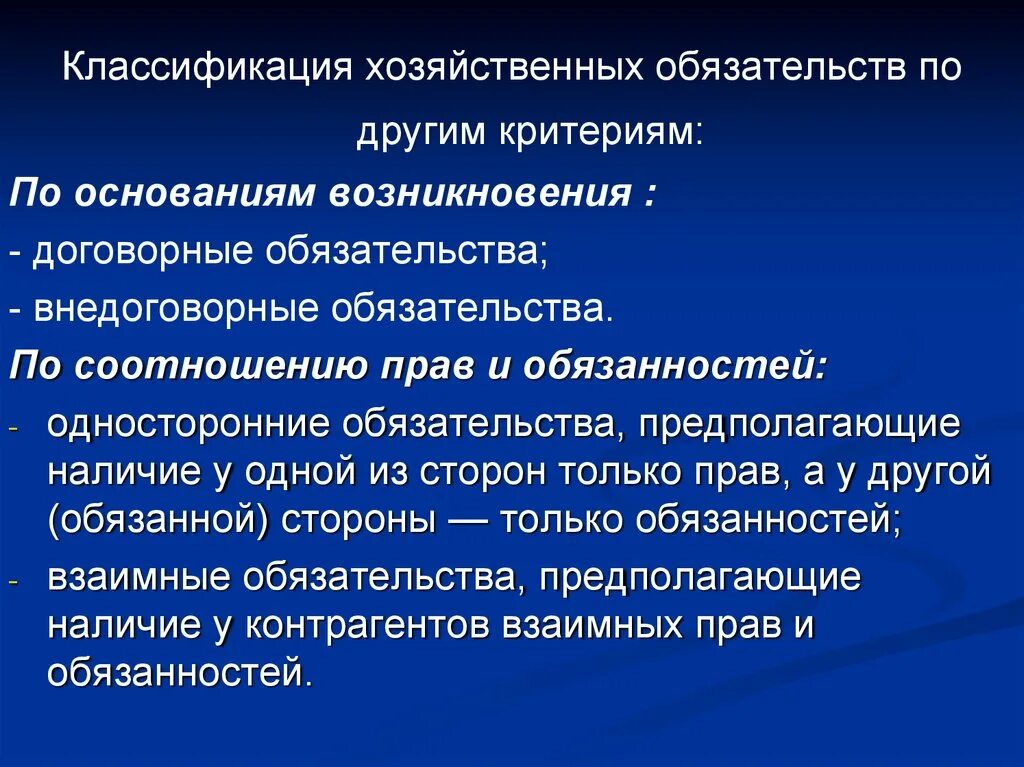 Классификация хозяйственных обязательств по другим критериям:

По основаниям возникновения :

- договорные обязательства;

- внедоговорные обязательства.

По соотношению прав и обязанностей:

- односторонние обязательства, предполагающие наличие у одной из сторон только прав, а у другой (обязанной) стороны — только обязанностей;

- взаимные обязательства, предполагающие наличие у контрагентов взаимных прав и обязанностей.